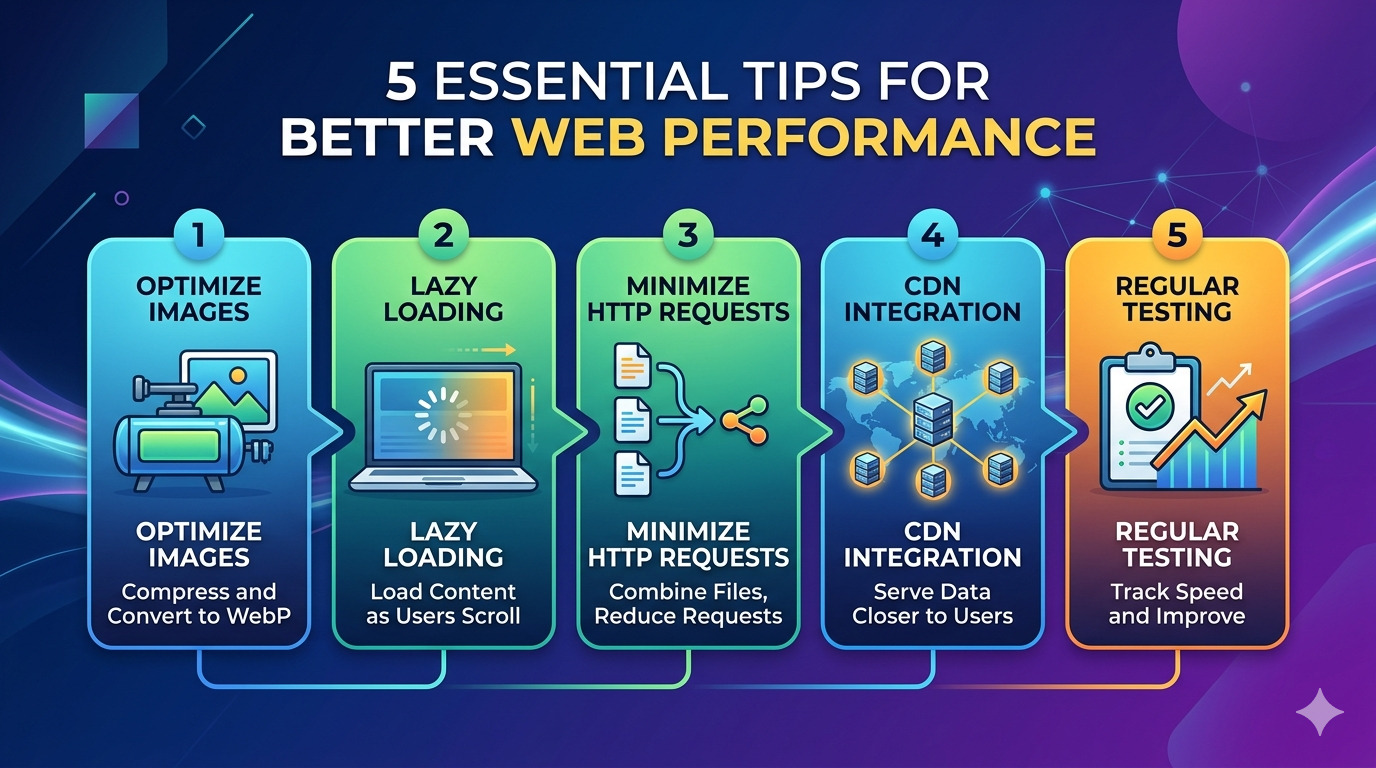 5 ESSENTIAL TIPS FOR BETTER WEB PERFORMANCE

1

OPTIMIZE IMAGES

OPTIMIZE IMAGES

Compress and Convert to WebP

2

LAZY LOADING

LAZY LOADING

Load Content as Users Scroll

3

MINIMIZE HTTP REQUESTS

MINIMIZE HTTP REQUESTS

Combine Files, Reduce Requests

4

CDN INTEGRATION

CDN INTEGRATION

Serve Data Closer to Users

5

REGULAR TESTING

REGULAR TESTING

Track Speed and Improve